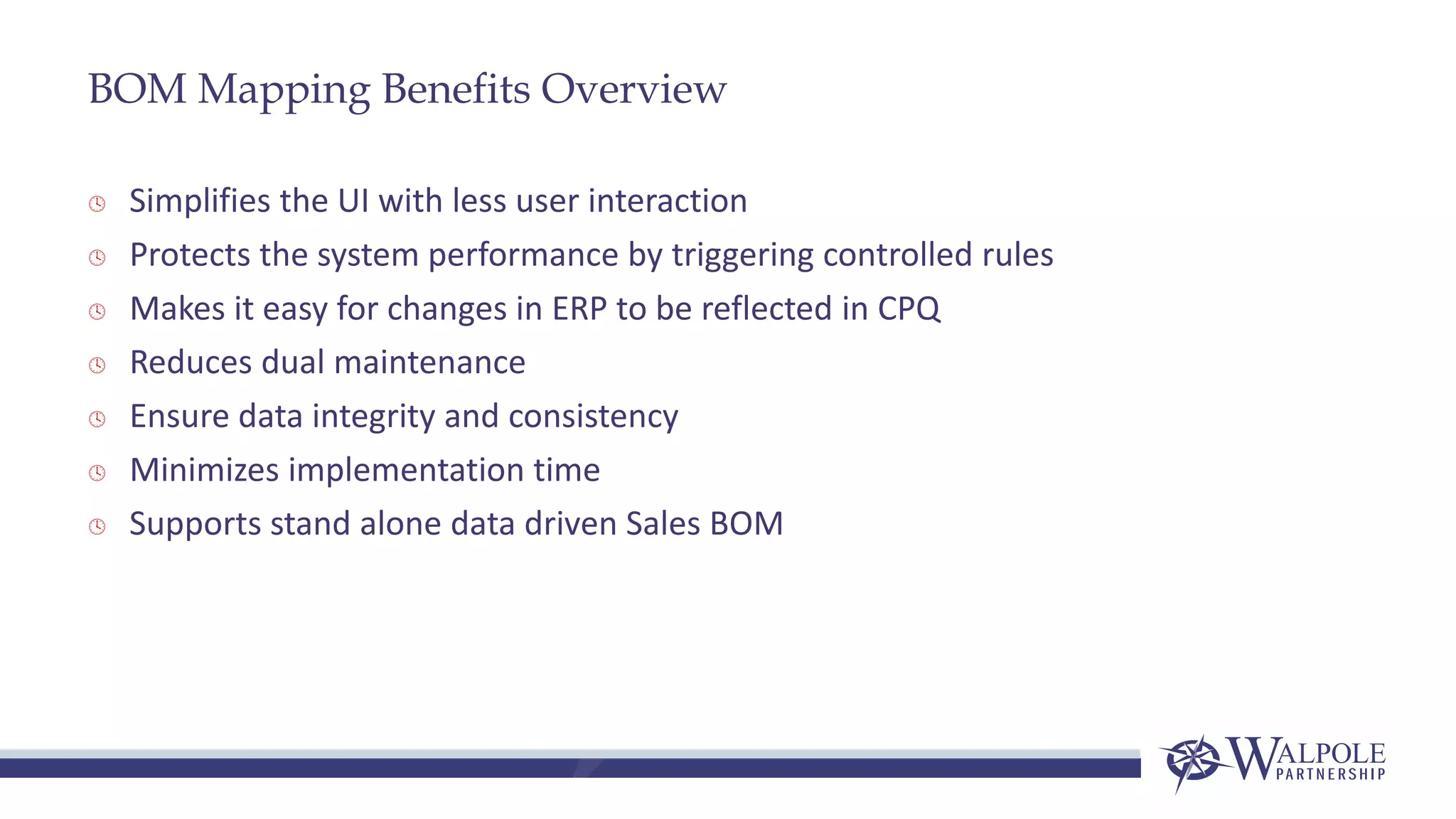 BOM Mapping Benefits Overview

Simplifies the UI with less user interaction

Protects the system performance by triggering controlled rules

Makes it easy for changes in ERP to be reflected in CPQ

Reduces dual maintenance

Ensure data integrity and consistency

Minimizes implementation time

Supports stand alone data driven Sales BOM

WALPOLE PARTNERSHIP